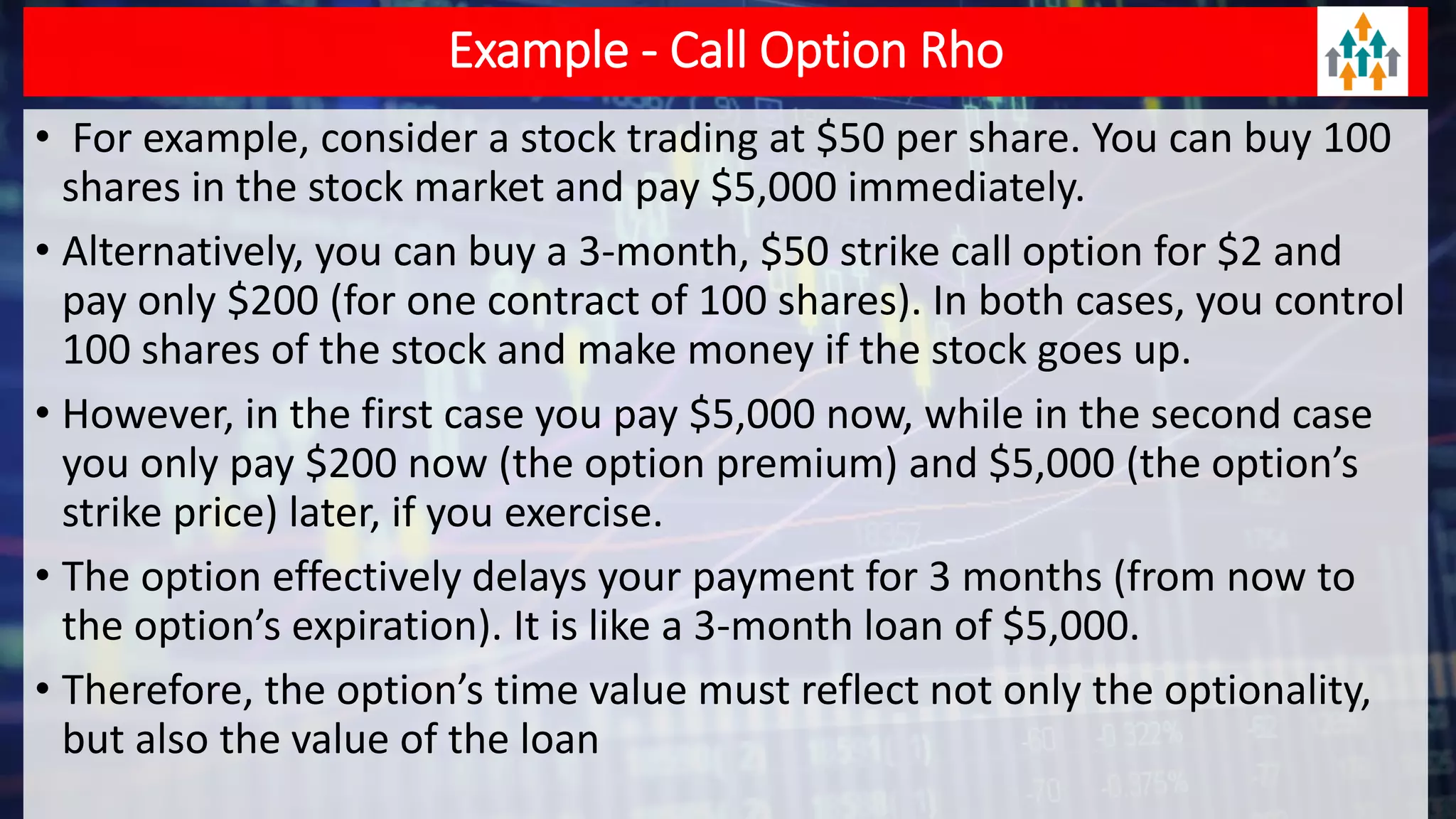 Example - Call Option Rho

• For example, consider a stock trading at \$50 per share. You can buy 100 shares in the stock market and pay \$5,000 immediately.

• Alternatively, you can buy a 3-month, \$50 strike call option for \$2 and pay only \$200 (for one contract of 100 shares). In both cases, you control 100 shares of the stock and make money if the stock goes up.

• However, in the first case you pay \$5,000 now, while in the second case you only pay \$200 now (the option premium) and \$5,000 (the option's strike price) later, if you exercise.

• The option effectively delays your payment for 3 months (from now to the option's expiration). It is like a 3-month loan of \$5,000.

• Therefore, the option's time value must reflect not only the optionality, but also the value of the loan